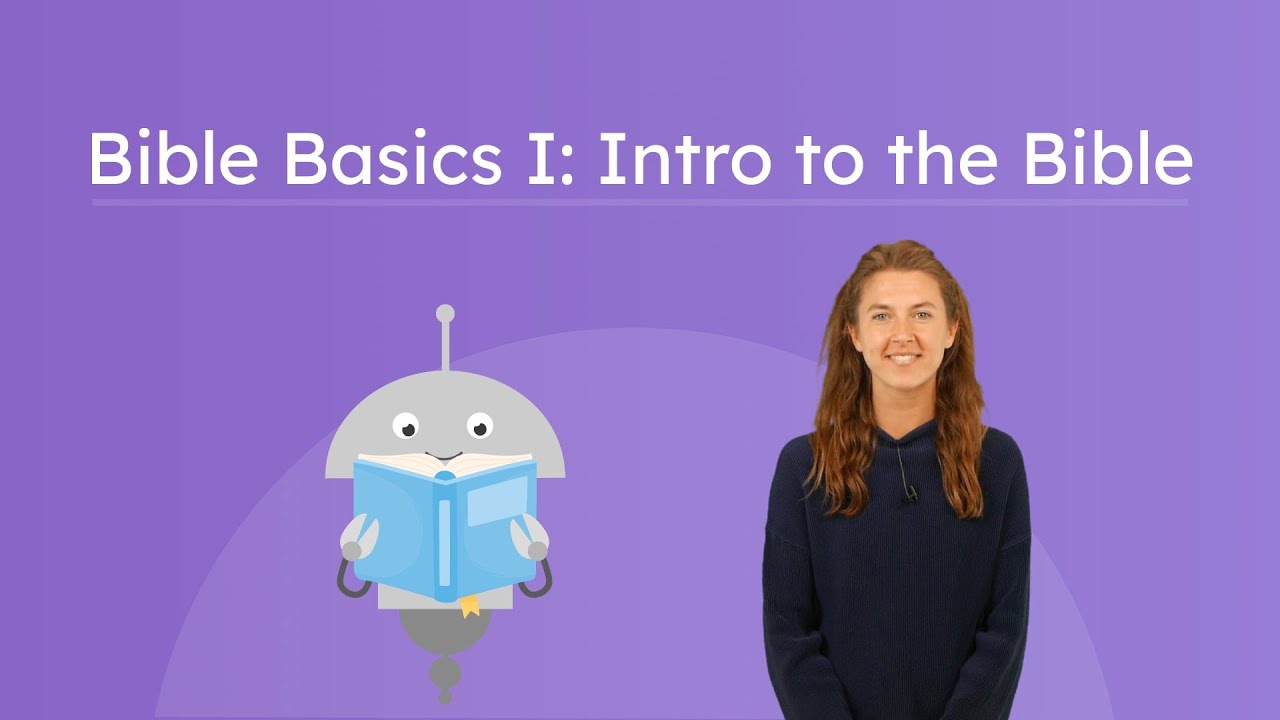 Bible Basics I: Intro to the Bible